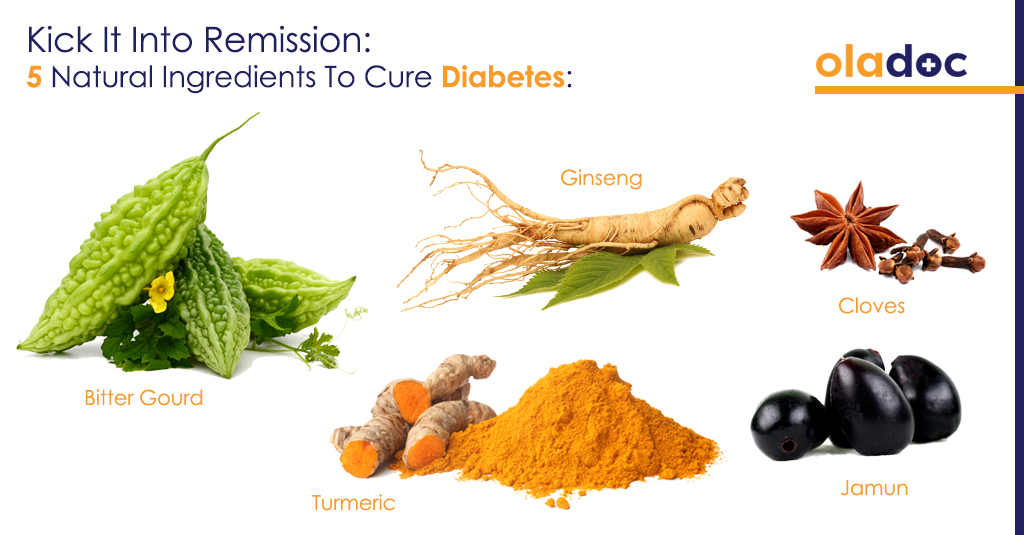 Kick It Into Remission:
5 Natural Ingredients To Cure Diabetes:

oladoc

Ginseng

Cloves

Bitter Gourd

Turmeric

Jamun